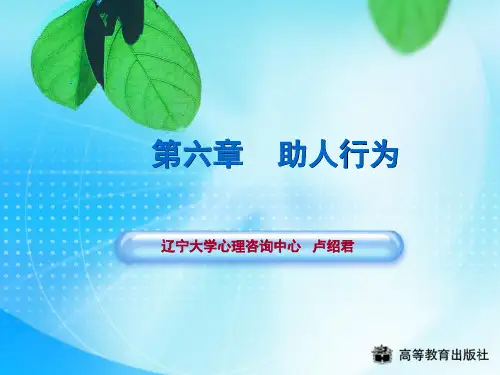 第六章　助人行为

辽宁大学心理咨询中心　卢绍君

高等教育出版社